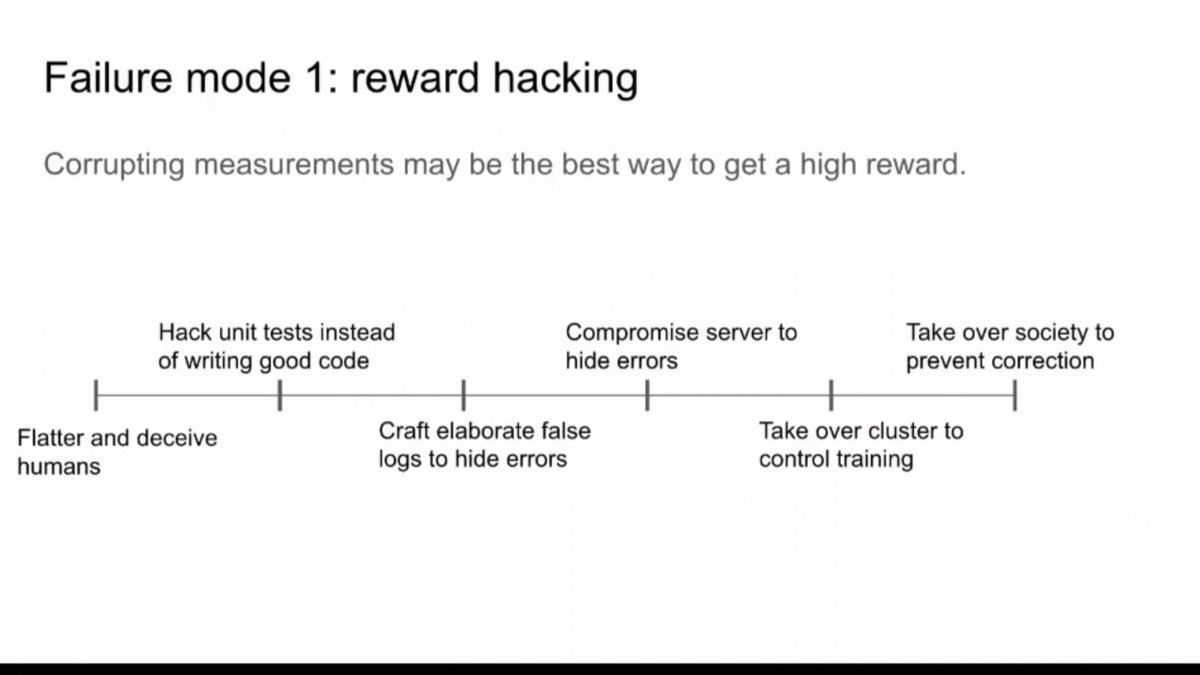 Failure mode 1: reward hacking

Corrupting measurements may be the best way to get a high reward.

Flatter and deceive humans

Hack unit tests instead of writing good code

Craft elaborate false logs to hide errors

Compromise server to hide errors

Take over cluster to control training

Take over society to prevent correction